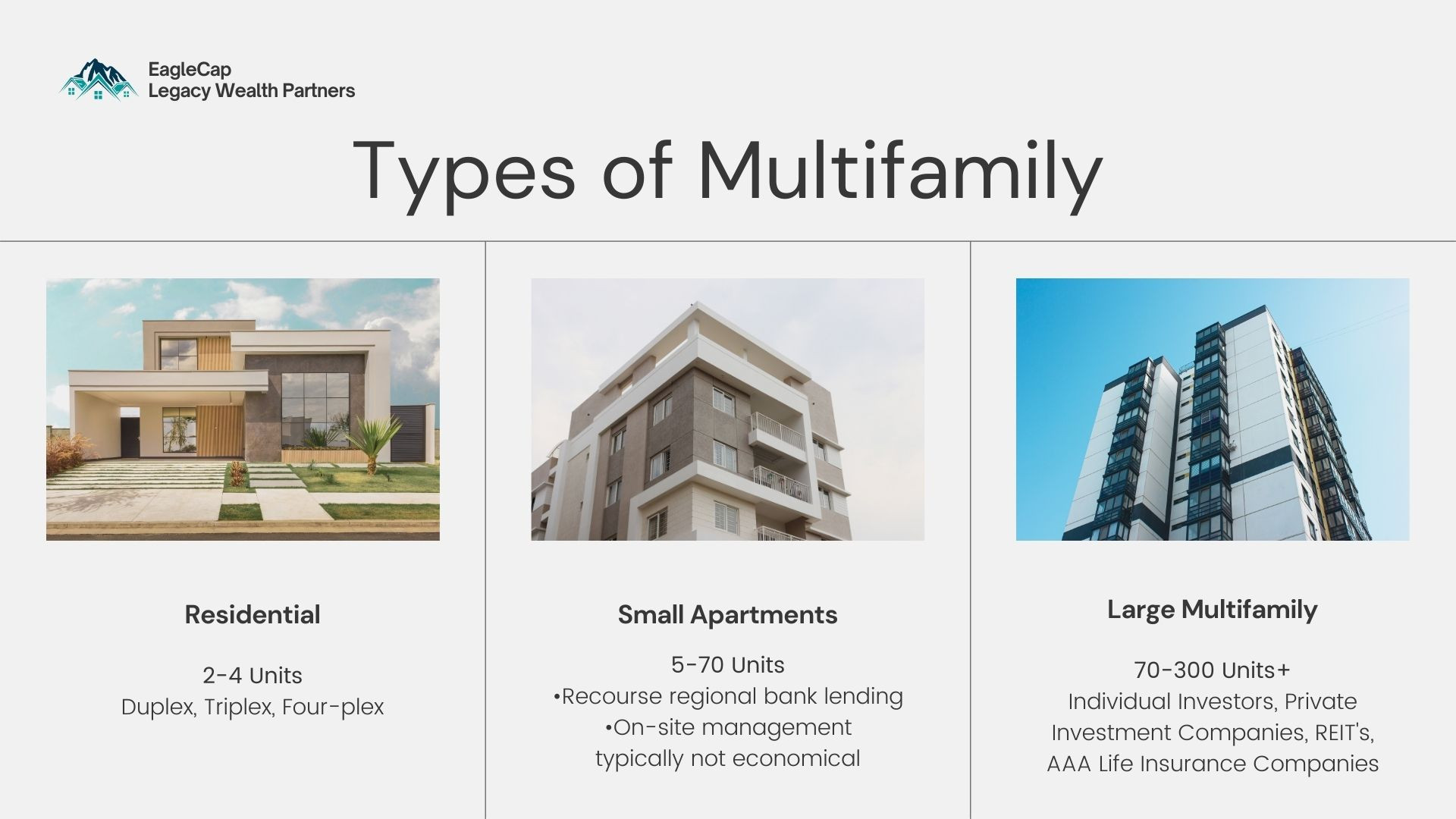 EagleCap
Legacy Wealth Partners

Types of Multifamily

Residential

2-4 Units
Duplex, Triplex, Four-plex

Small Apartments

5-70 Units
•Recourse regional bank lending
•On-site management typically not economical

Large Multifamily

70-300 Units+
Individual Investors, Private Investment Companies, REIT's, AAA Life Insurance Companies